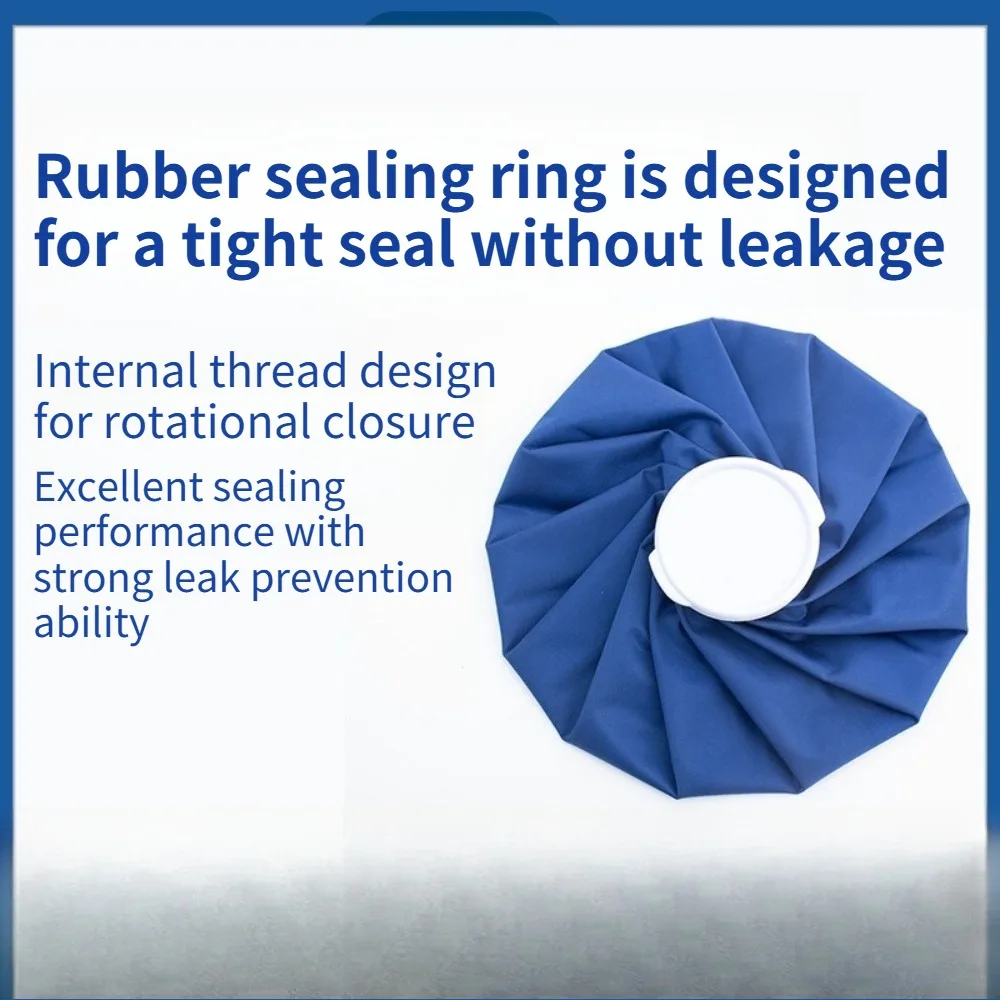 Rubber sealing ring is designed for a tight seal without leakage

Internal thread design for rotational closure

Excellent sealing performance with strong leak prevention ability